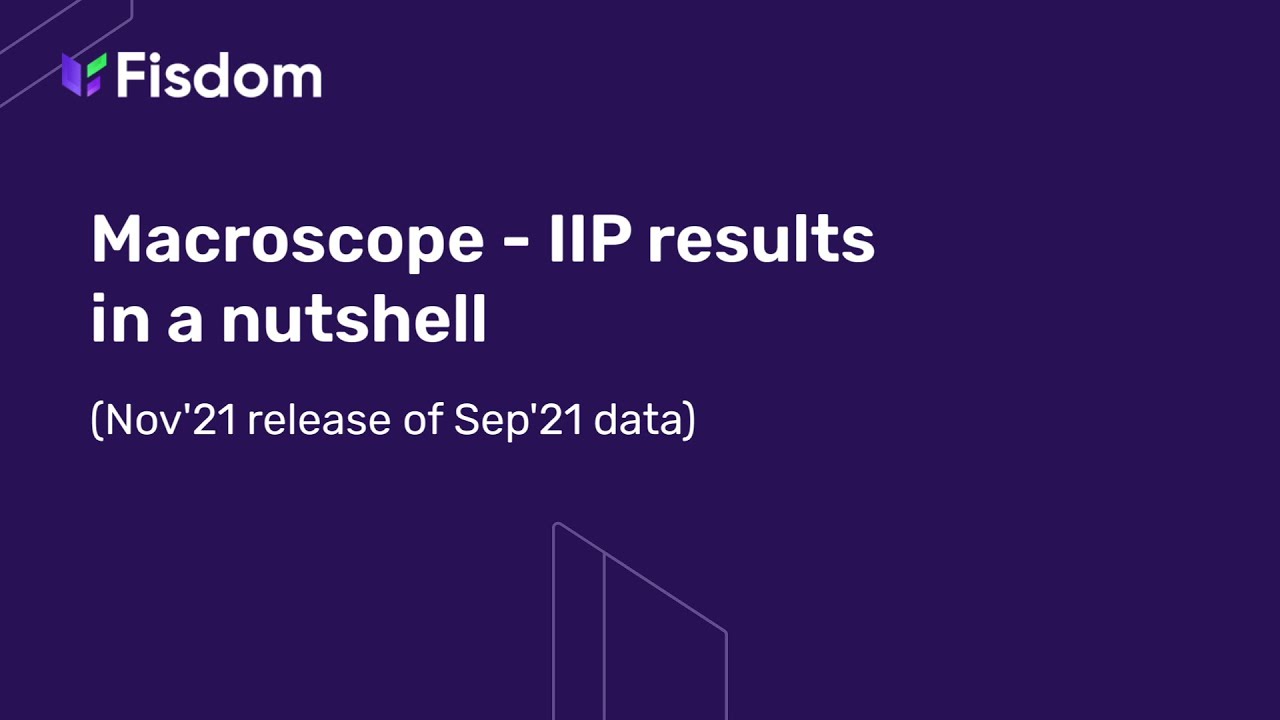 Fisdom

Macroscope - IIP results in a nutshell

(Nov'21 release of Sep'21 data)